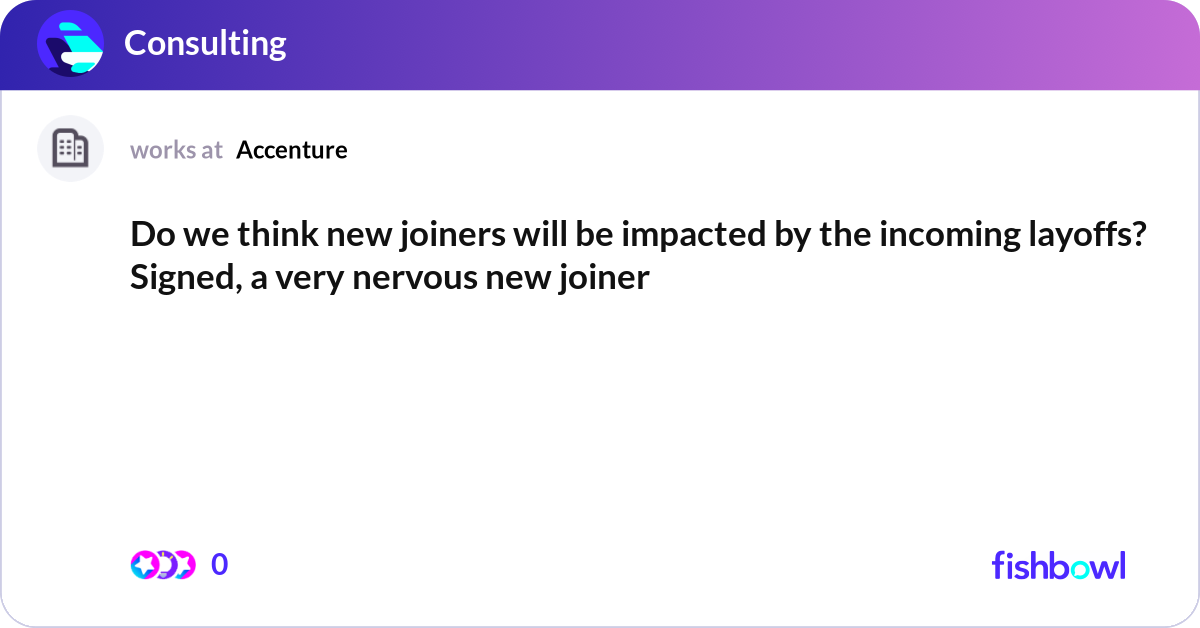 Consulting

works at Accenture

Do we think new joiners will be impacted by the incoming layoffs? Signed, a very nervous new joiner

0

fishbowl